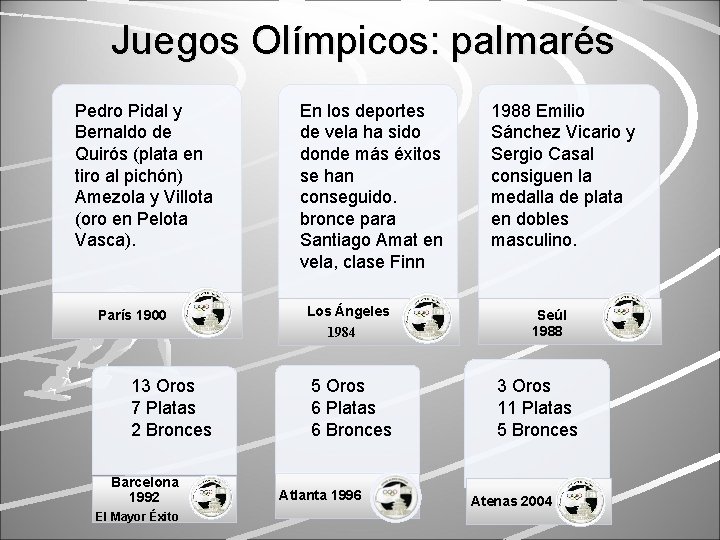 Juegos Olímpicos: palmarés

Pedro Pidal y Bernaldo de Quirós (plata en tiro al pichón) Amezola y Villota (oro en Pelota Vasca).

París 1900

En los deportes de vela ha sido donde más éxitos se han conseguido. bronce para Santiago Amat en vela, clase Finn

Los Ángeles 1984

1988 Emilio Sánchez Vicario y Sergio Casal consiguen la medalla de plata en dobles masculino.

Seúl 1988

13 Oros
7 Platas
2 Bronces

Barcelona 1992
El Mayor Éxito

5 Oros
6 Platas
6 Bronces

Atlanta 1996

3 Oros
11 Platas
5 Bronces

Atenas 2004